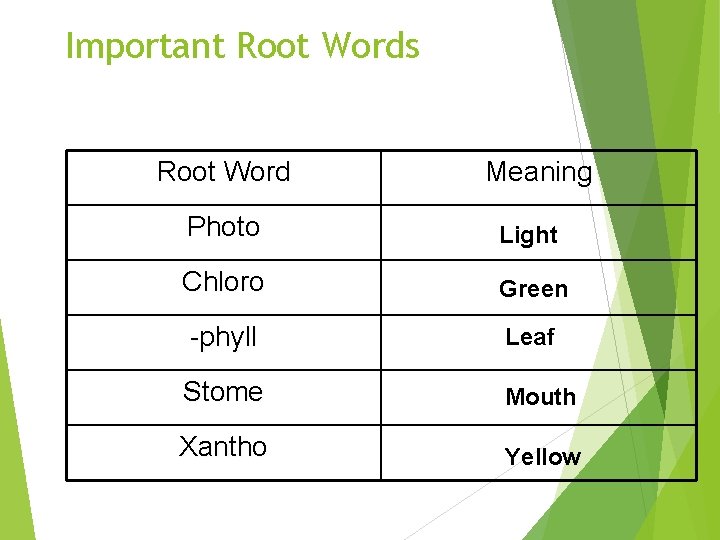 Important Root Words

| Root Word | Meaning |
|---|---|
| Photo | Light |
| Chloro | Green |
| -phyll | Leaf |
| Stome | Mouth |
| Xantho | Yellow |